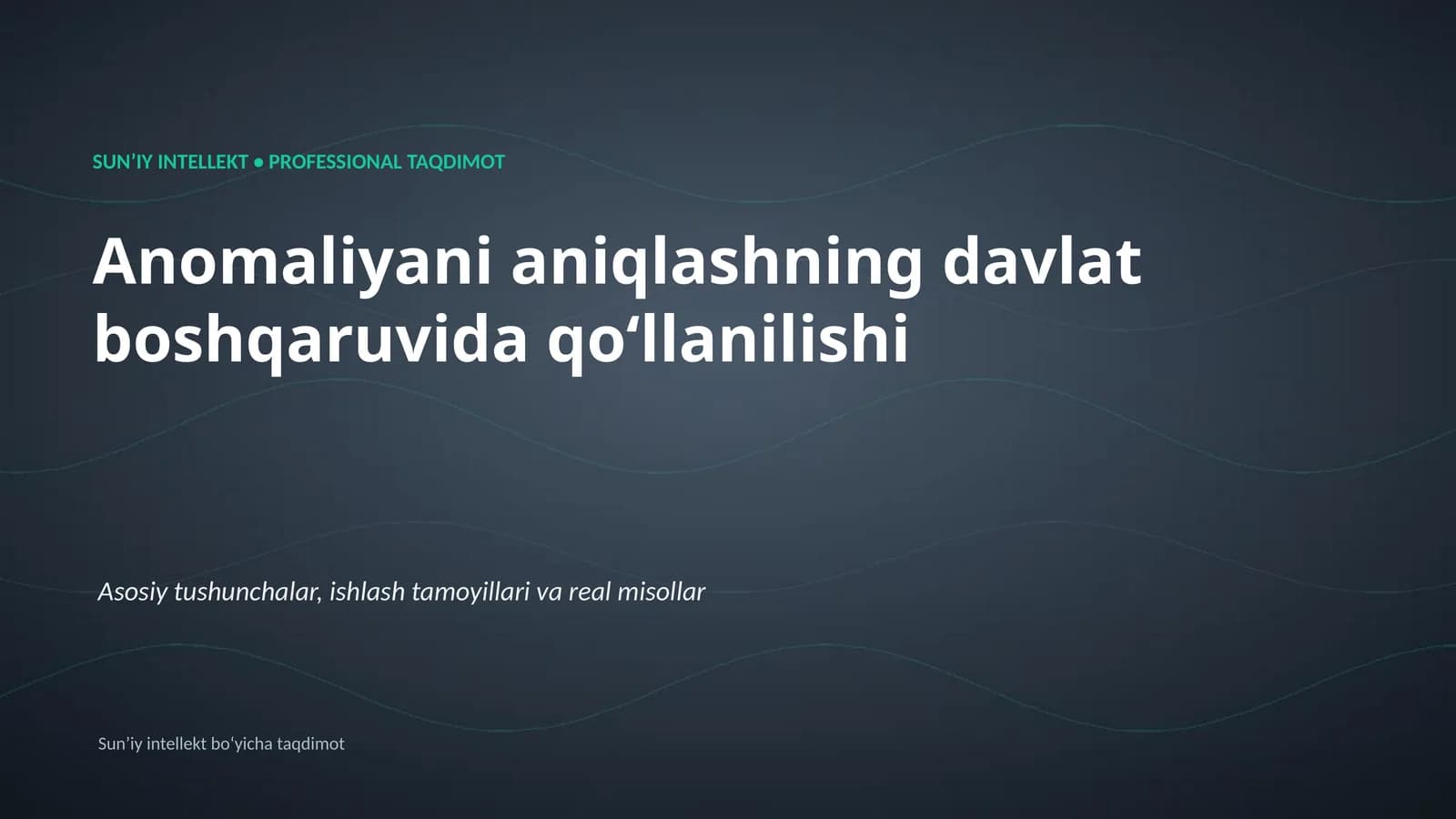 SUN’IY INTELLEKT • PROFESSIONAL TAQDIMOT

Anomaliyani aniqlashning davlat boshqaruvida qo‘llanilishi

Asosiy tushunchalar, ishlash tamoyillari va real misollar

Sun’iy intellekt bo‘yicha taqdimot